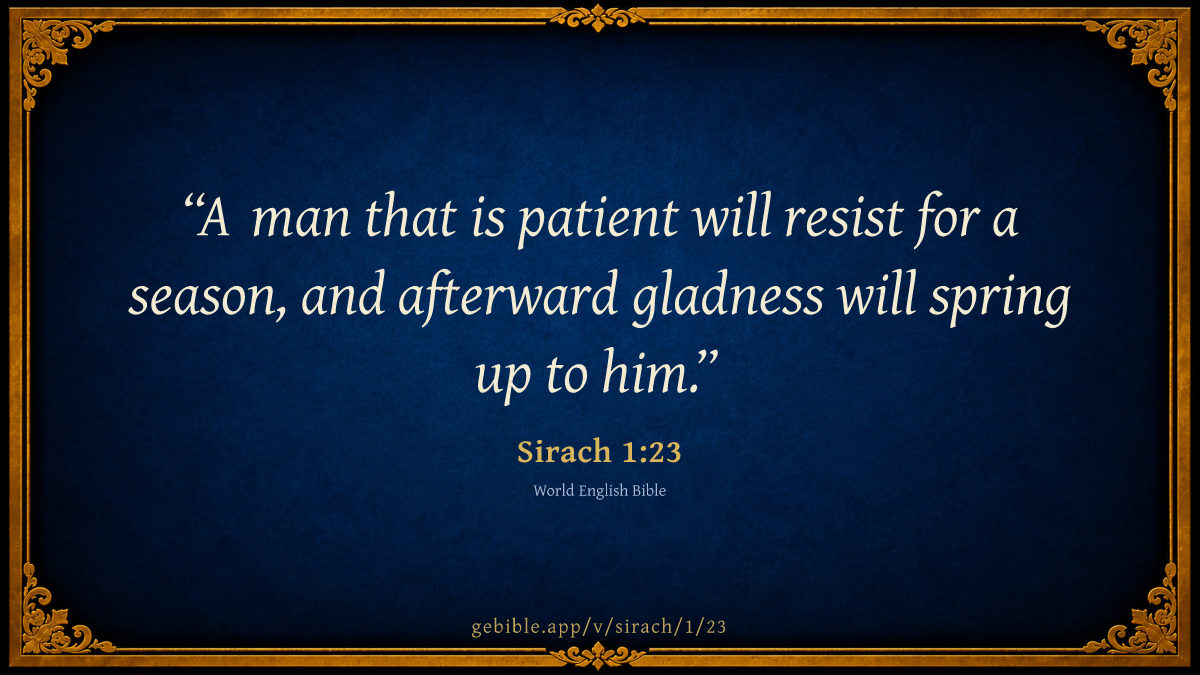 “A man that is patient will resist for a season, and afterward gladness will spring up to him.”

Sirach 1:23

World English Bible

gebible.app/v/sirach/1/23